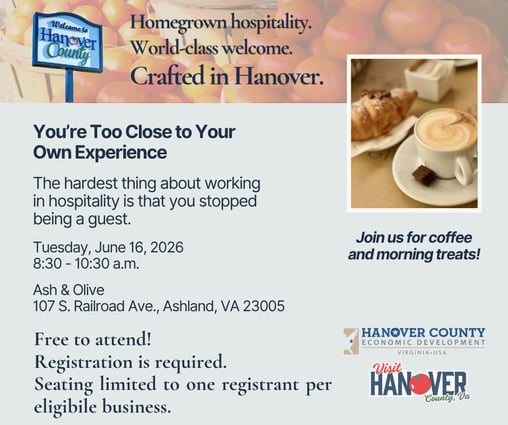 Welcome to Hanover County

Homegrown hospitality.
World-class welcome.
Crafted in Hanover.

You're Too Close to Your Own Experience

The hardest thing about working in hospitality is that you stopped being a guest.

Tuesday, June 16, 2026
8:30 - 10:30 a.m.

Ash & Olive
107 S. Railroad Ave., Ashland, VA 23005

Free to attend!
Registration is required.
Seating limited to one registrant per eligibile business.

Join us for coffee and morning treats!

HANOVER COUNTY
ECONOMIC DEVELOPMENT
VIRGINIA•USA

Visit HANOVER County, Va